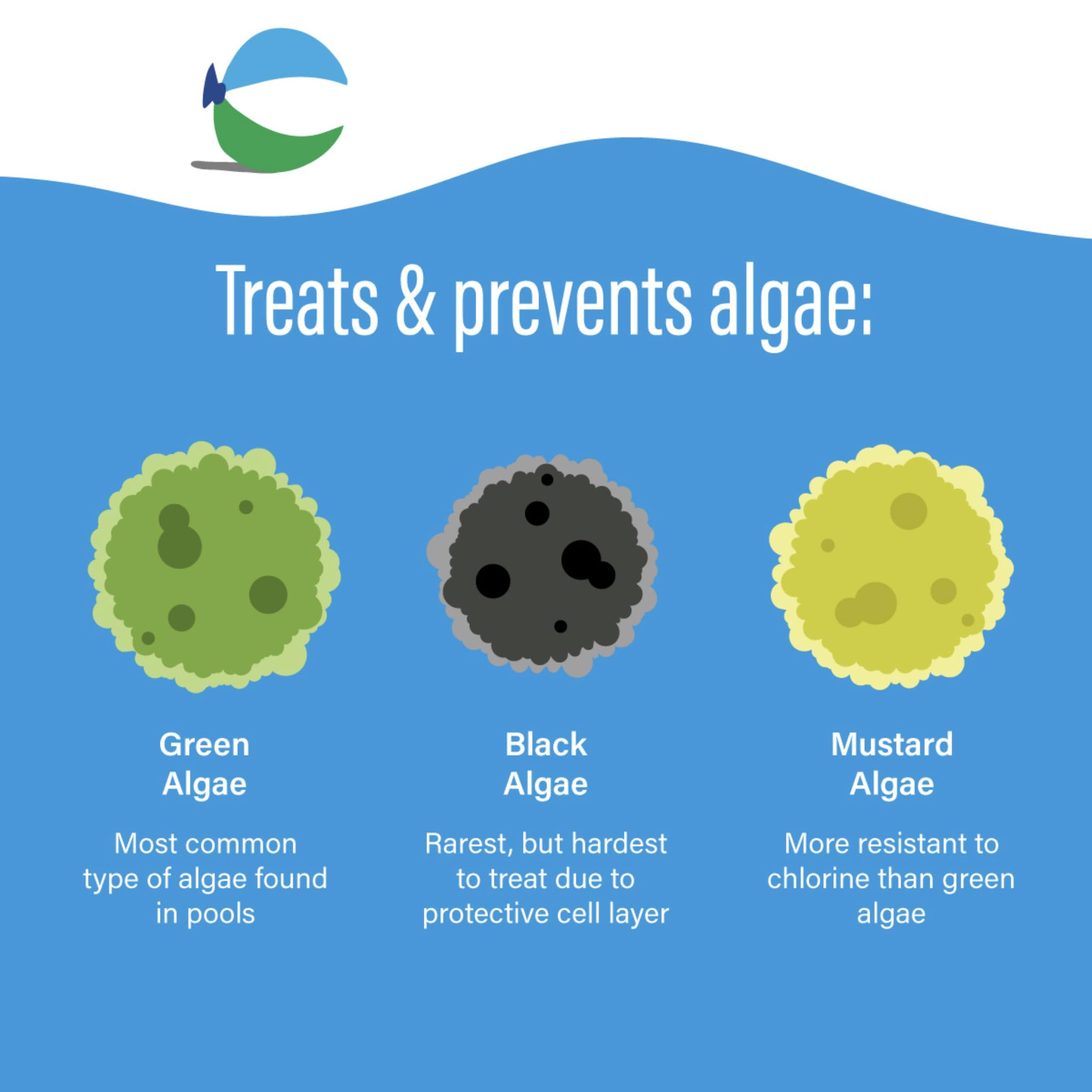 Treats & prevents algae:

Green Algae

Most common type of algae found in pools

Black Algae

Rarest, but hardest to treat due to protective cell layer

Mustard Algae

More resistant to chlorine than green algae